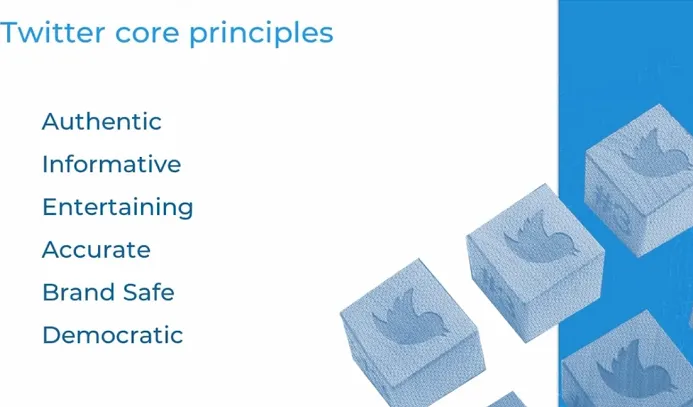 Twitter core principles

Authentic
Informative
Entertaining
Accurate
Brand Safe
Democratic